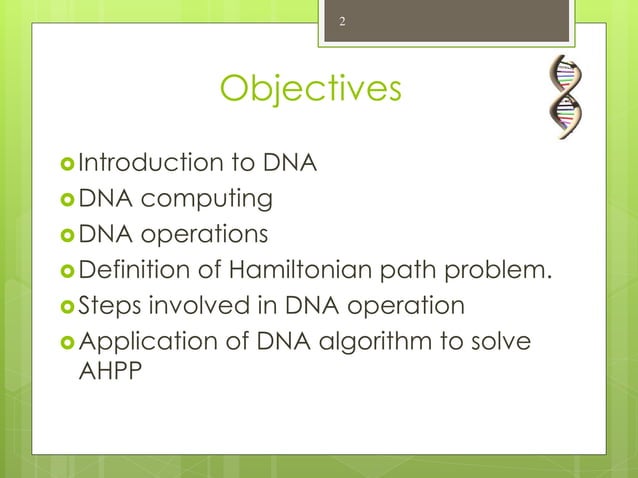 2

Objectives

Introduction to DNA
DNA computing
DNA operations
Definition of Hamiltonian path problem.
Steps involved in DNA operation
Application of DNA algorithm to solve AHPP